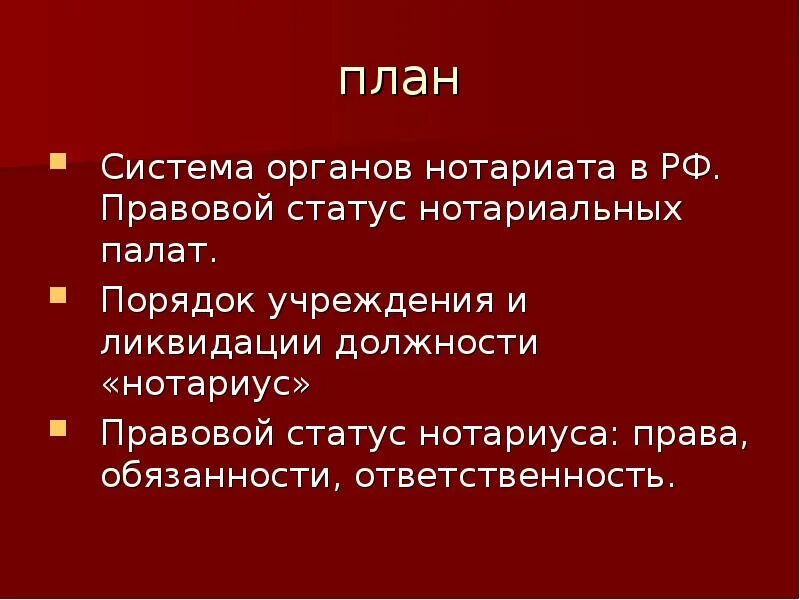 план

- Система органов нотариата в РФ. Правовой статус нотариальных палат.
- Порядок учреждения и ликвидации должности «нотариус»
- Правовой статус нотариуса: права, обязанности, ответственность.